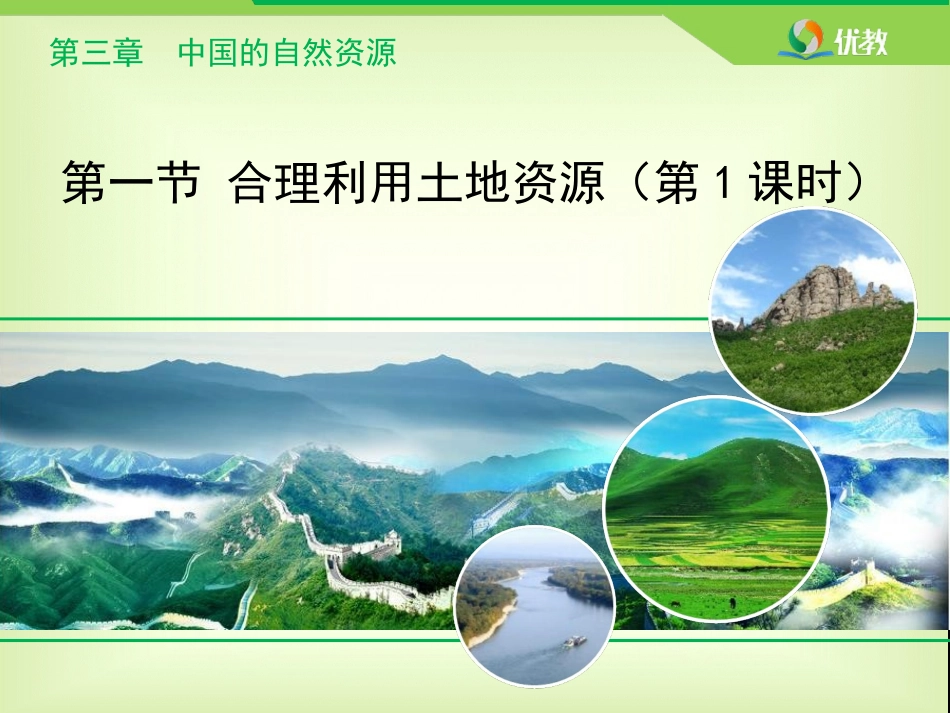 第三章　中国的自然资源

优教

第一节 合理利用土地资源（第 1 课时）